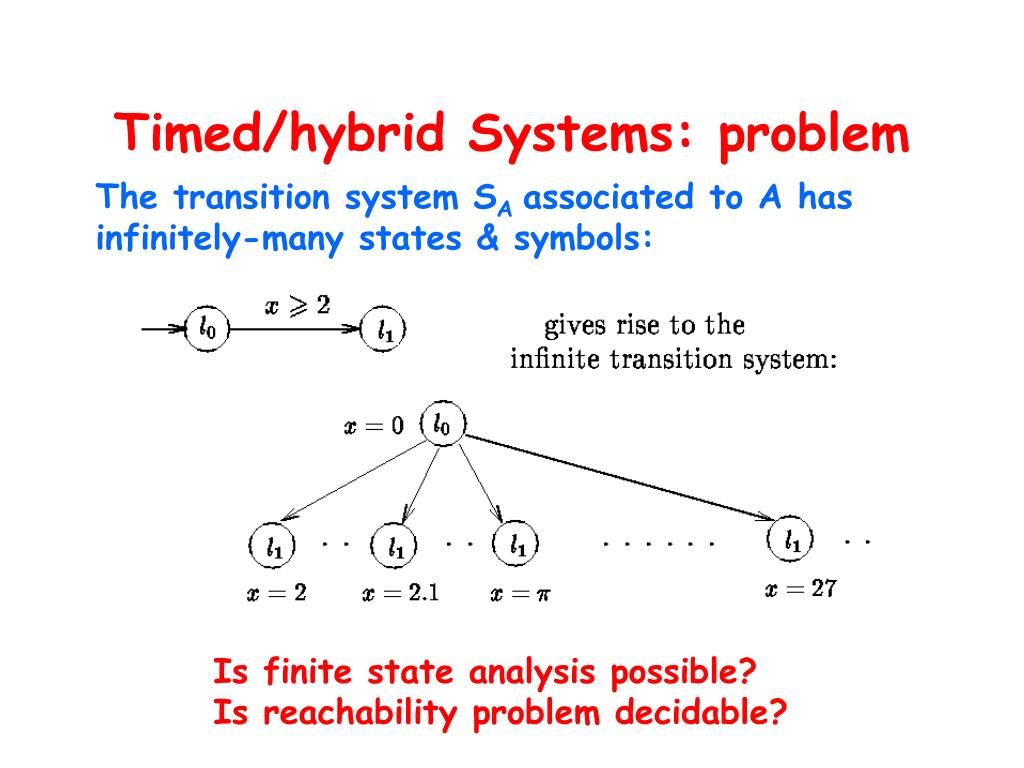 Timed/hybrid Systems: problem

The transition system $S_A$ associated to A has infinitely-many states & symbols:

$l_0$ $x \geqslant 2$ $l_1$

gives rise to the infinite transition system:

$x = 0$ $l_0$

$l_1$ . . $l_1$ . . $l_1$ . . . . . . $l_1$ . .

$x = 2$ $x = 2.1$ $x = \pi$ $x = 27$

Is finite state analysis possible?
Is reachability problem decidable?